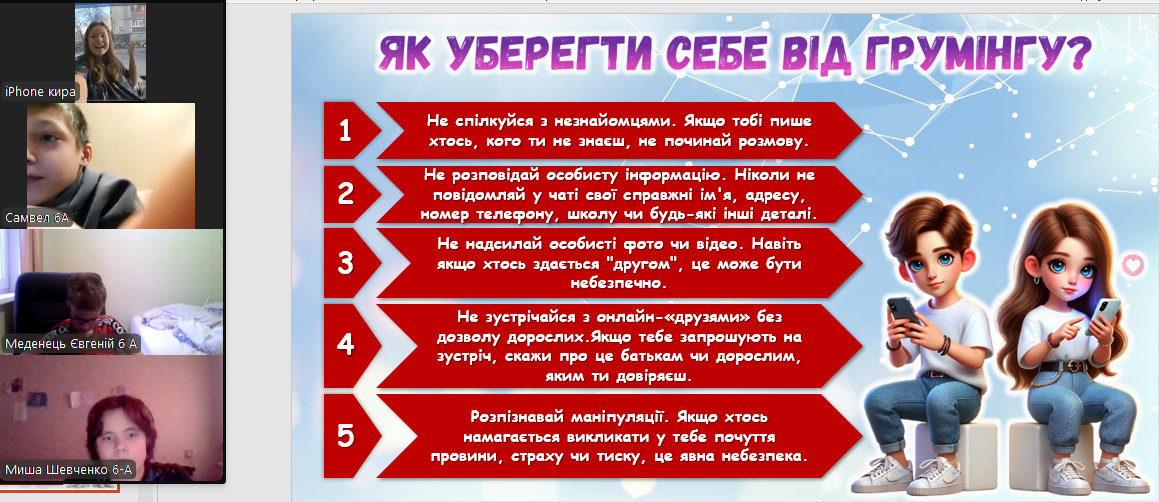 iPhone кира

Самвел 6А

Меденець Євгеній 6 А

Миша Шевченко 6-А

ЯК УБЕРЕГТИ СЕБЕ ВІД ГРУМІНГУ?

1 Не спілкуйся з незнайомцями. Якщо тобі пише хтось, кого ти не знаєш, не починай розмову.

2 Не розповідай особисту інформацію. Ніколи не повідомляй у чаті свої справжні ім'я, адресу, номер телефону, школу чи будь-які інші деталі.

3 Не надсилай особисті фото чи відео. Навіть якщо хтось здається "другом", це може бути небезпечно.

4 Не зустрічайся з онлайн-«друзями» без дозволу дорослих.Якщо тебе запрошують на зустріч, скажи про це батькам чи дорослим, яким ти довіряєш.

5 Розпізнавай маніпуляції. Якщо хтось намагається викликати у тебе почуття провини, страху чи тиску, це явна небезпека.